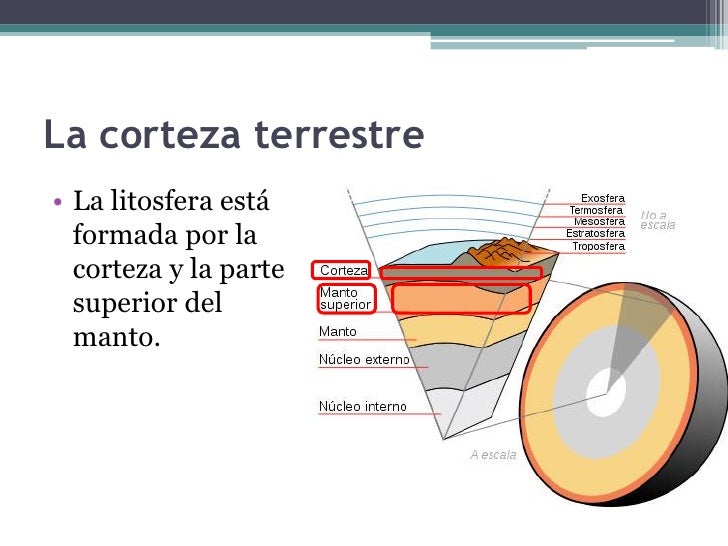 La corteza terrestre

• La litosfera está formada por la corteza y la parte superior del manto.

Exosfera
Termosfera
Mesosfera
Estratosfera
Troposfera
No a escala
Corteza
Manto superior
Manto
Núcleo externo
Núcleo interno
A escala